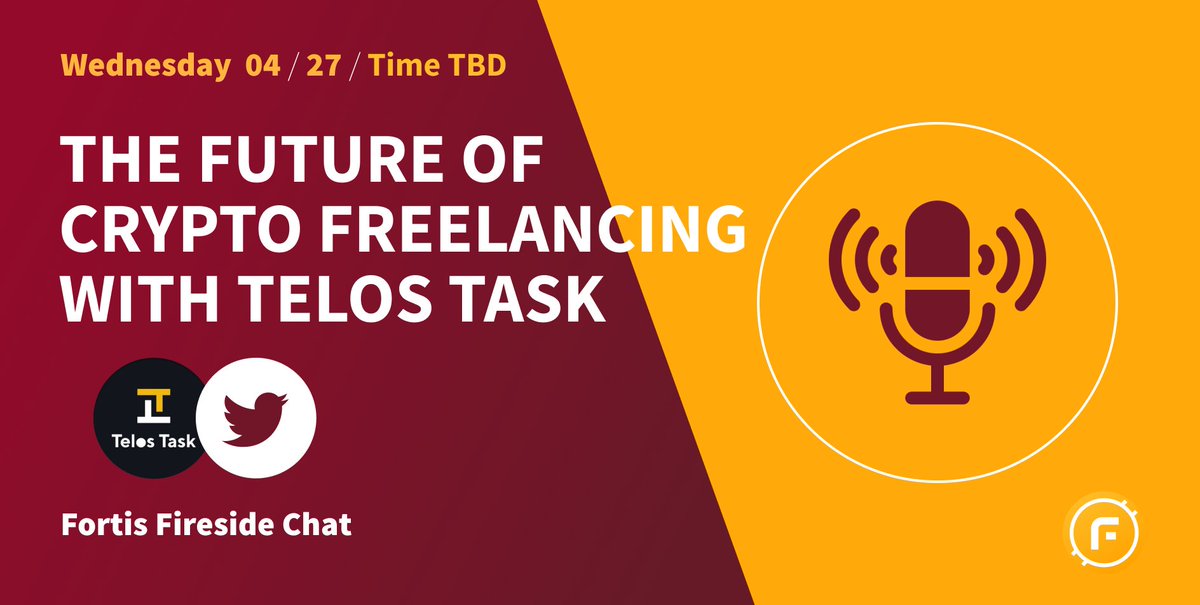 Wednesday 04 / 27 / Time TBD

THE FUTURE OF CRYPTO FREELANCING WITH TELOS TASK

Telos Task

Fortis Fireside Chat